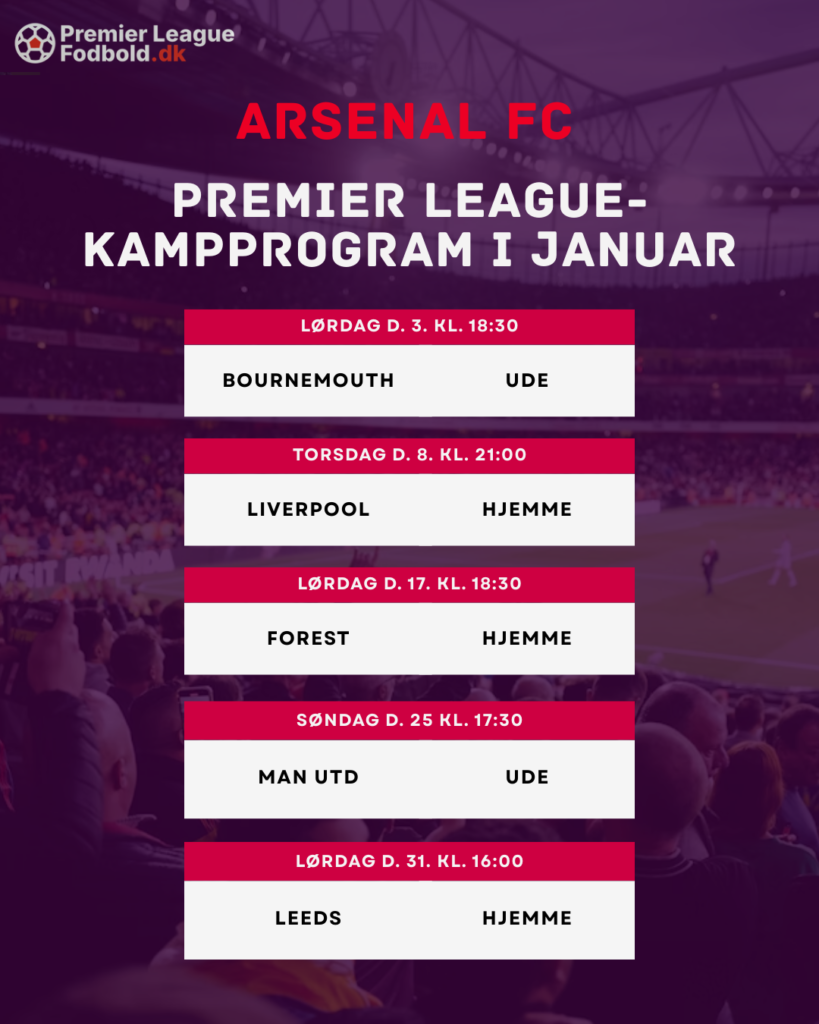 Premier League Fodbold.dk

ARSENAL FC

PREMIER LEAGUE-KAMPPROGRAM I JANUAR

LØRDAG D. 3. KL. 18:30

BOURNEMOUTH UDE

TORSDAG D. 8. KL. 21:00

LIVERPOOL HJEMME

LØRDAG D. 17. KL. 18:30

FOREST HJEMME

SØNDAG D. 25 KL. 17:30

MAN UTD UDE

LØRDAG D. 31. KL. 16:00

LEEDS HJEMME

VISIT RWANDA